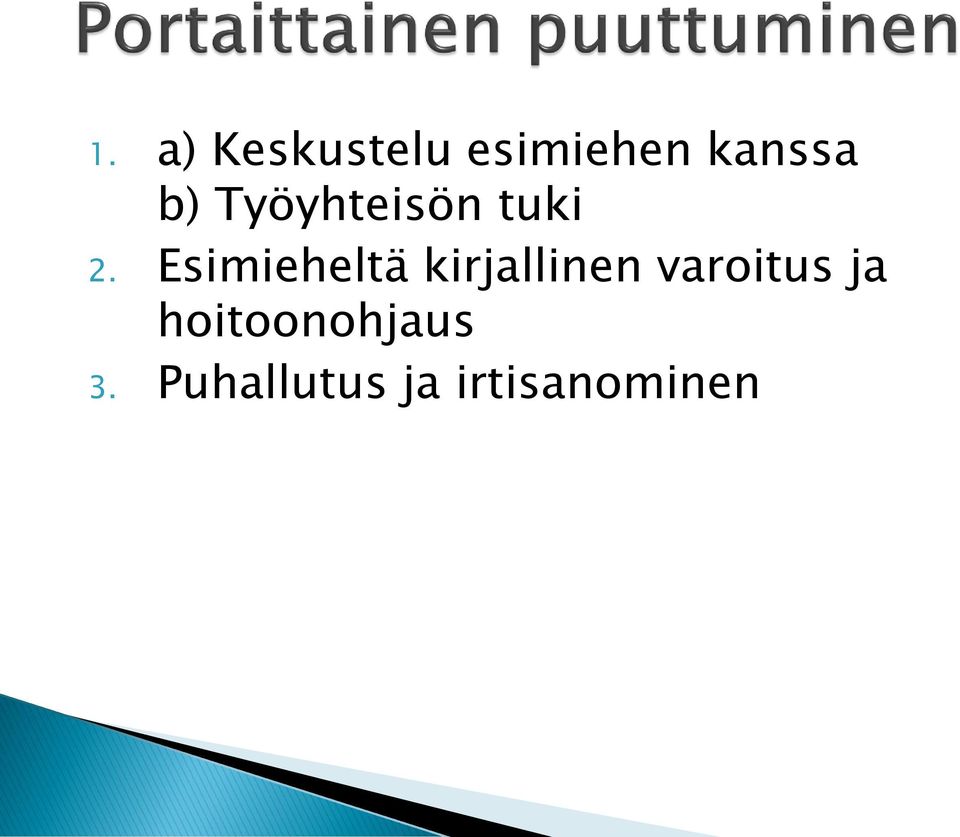 Portaittainen puuttuminen

1. a) Keskustelu esimiehen kanssa
b) Työyhteisön tuki
2. Esimieheltä kirjallinen varoitus ja hoitoonohjaus
3. Puhallutus ja irtisanominen